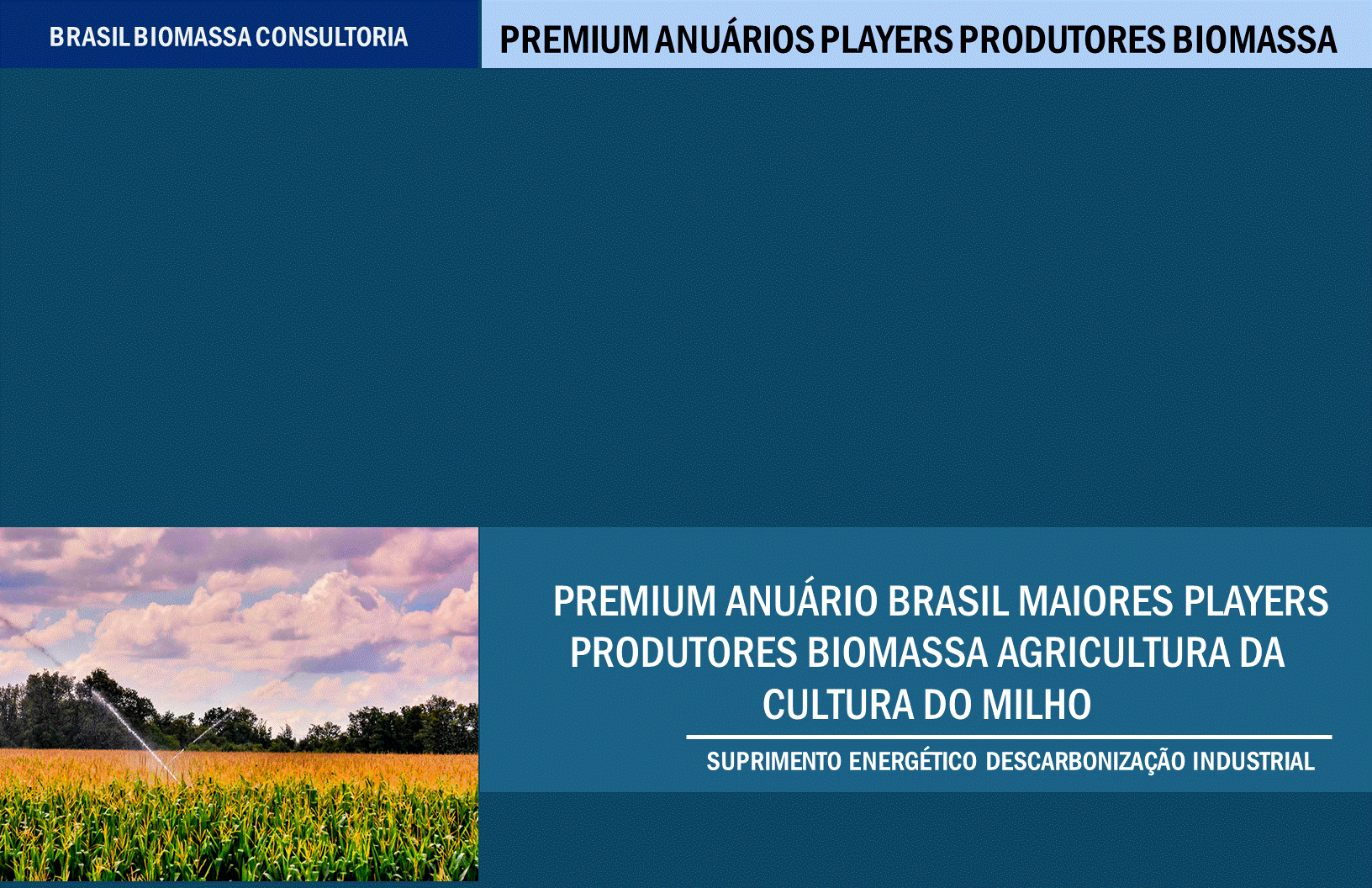 BRASIL BIOMASSA CONSULTORIA

PREMIUM ANUÁRIOS PLAYERS PRODUTORES BIOMASSA

PREMIUM ANUÁRIO BRASIL MAIORES PLAYERS PRODUTORES BIOMASSA AGRICULTURA DA CULTURA DO MILHO

SUPRIMENTO ENERGÉTICO DESCARBONIZAÇÃO INDUSTRIAL